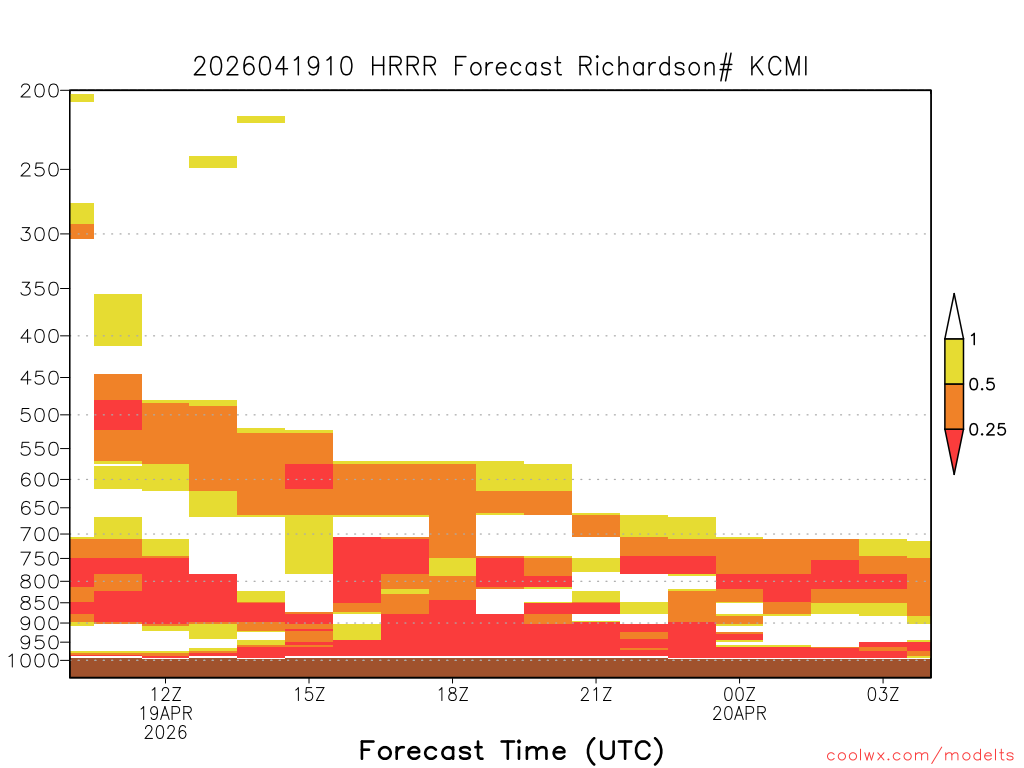 2026041910 HRRR Forecast Richardson# KCMI

200
250
300
350
400
450
500
550
600
650
700
750
800
850
900
950
1000

1
0.5
0.25

12Z
19APR
2026
15Z
18Z
21Z
00Z
20APR
03Z

Forecast Time (UTC)

coolwx.com/modelts